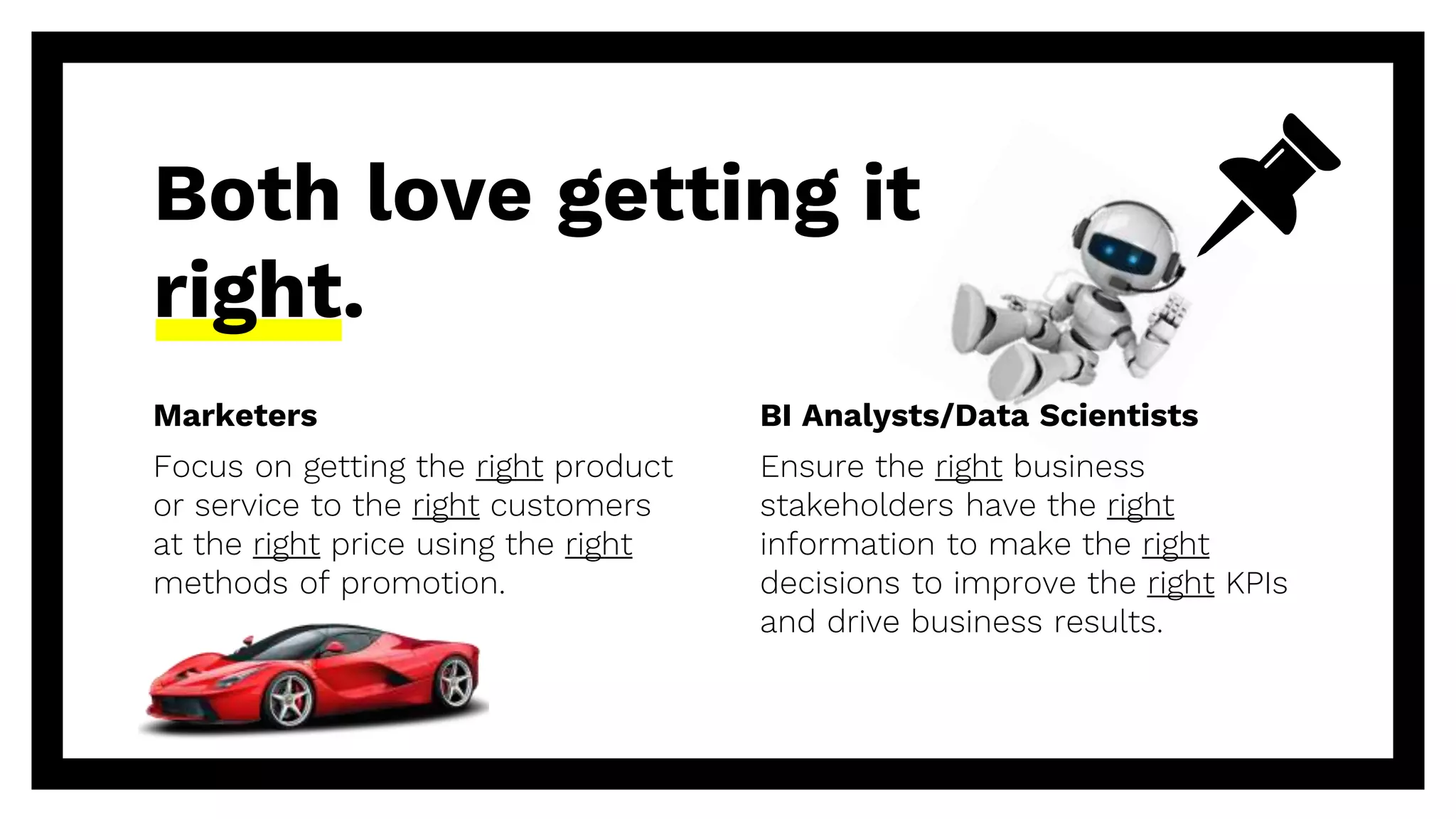 Both love getting it right.

Marketers

Focus on getting the right product or service to the right customers at the right price using the right methods of promotion.

BI Analysts/Data Scientists

Ensure the right business stakeholders have the right information to make the right decisions to improve the right KPIs and drive business results.